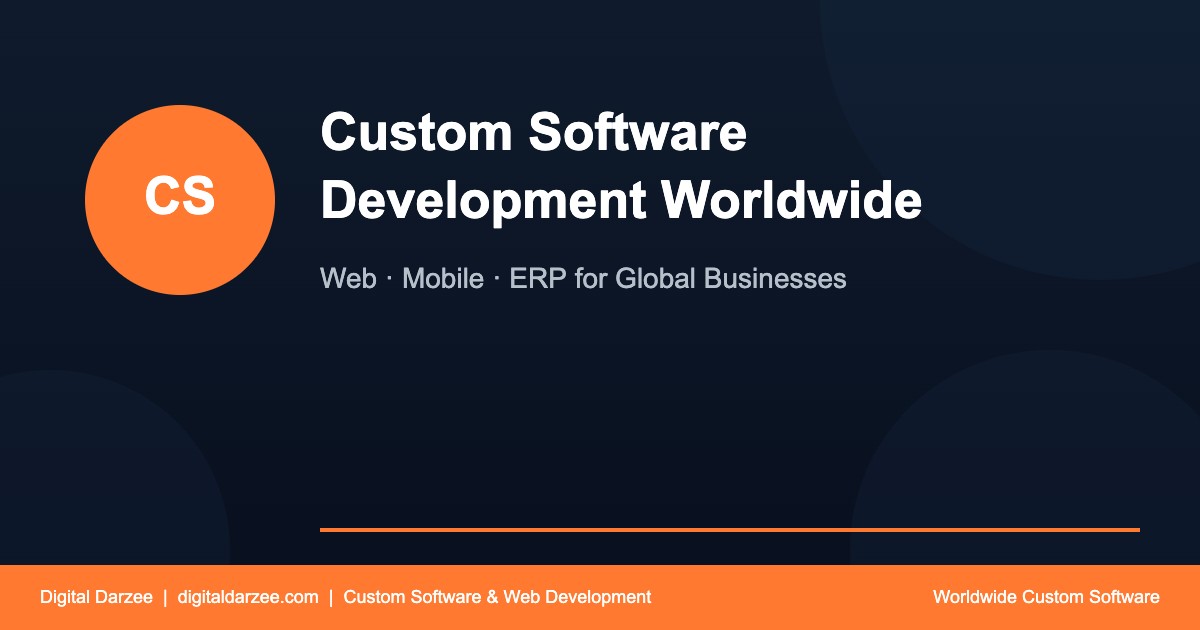 CS

Custom Software Development Worldwide

Web · Mobile · ERP for Global Businesses

Digital Darzee | digitaldarzee.com | Custom Software & Web Development

Worldwide Custom Software